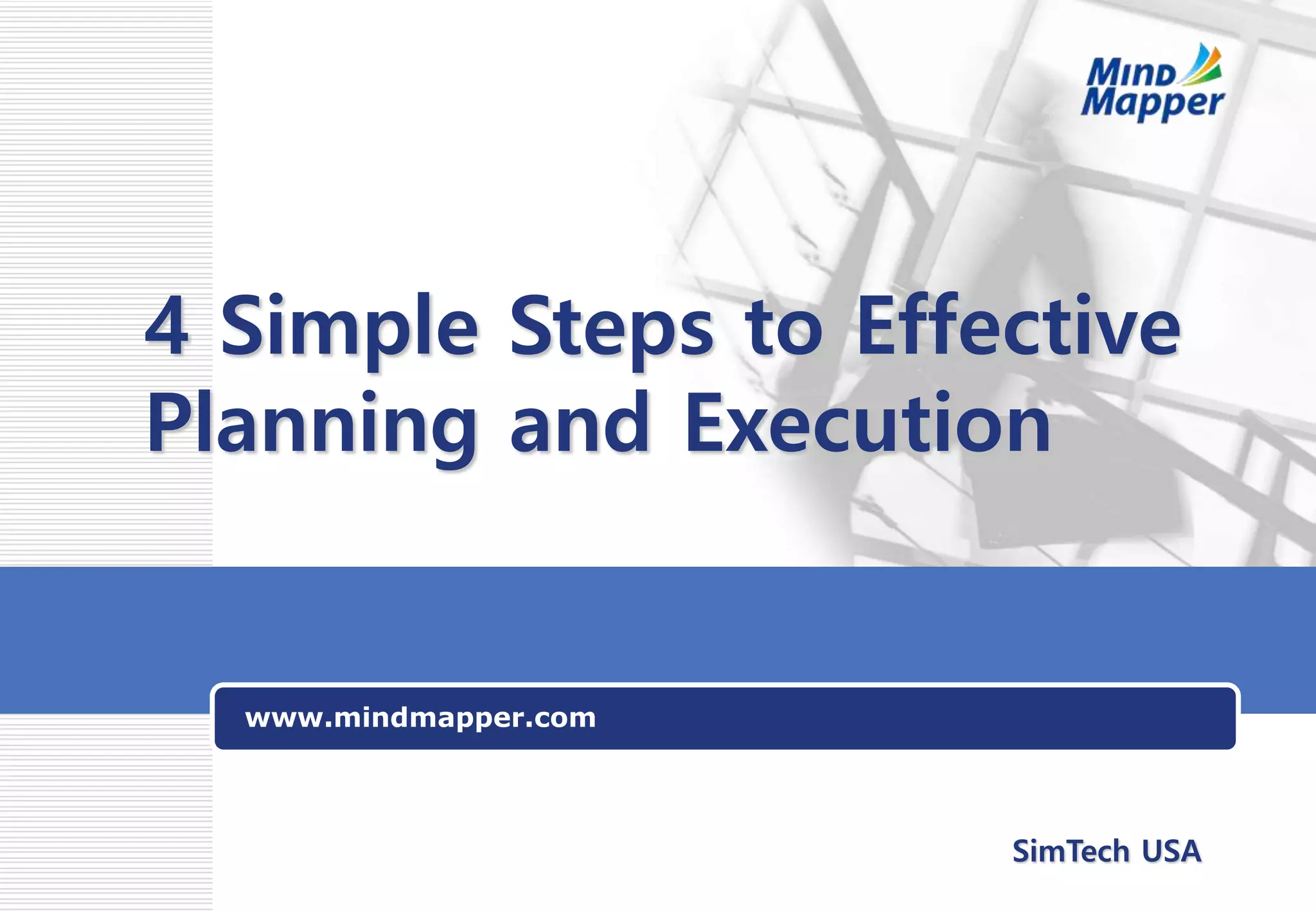 Mind Mapper

4 Simple Steps to Effective Planning and Execution

www.mindmapper.com

SimTech USA